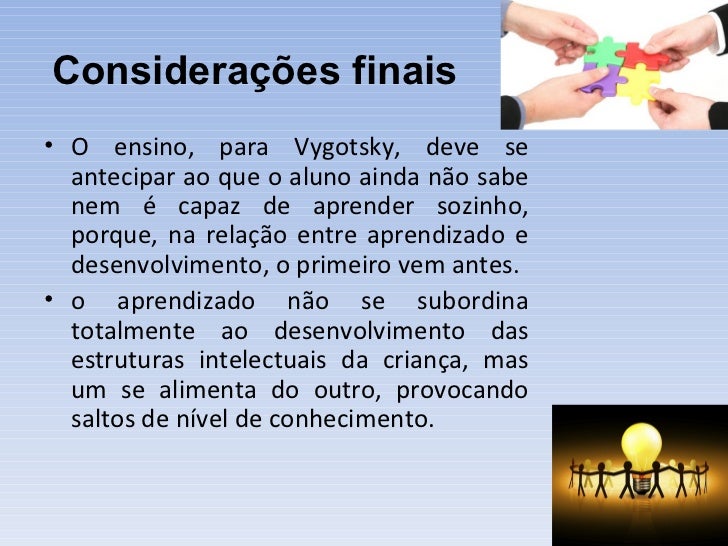 Considerações finais

• O ensino, para Vygotsky, deve se antecipar ao que o aluno ainda não sabe nem é capaz de aprender sozinho, porque, na relação entre aprendizado e desenvolvimento, o primeiro vem antes.

• o aprendizado não se subordina totalmente ao desenvolvimento das estruturas intelectuais da criança, mas um se alimenta do outro, provocando saltos de nível de conhecimento.